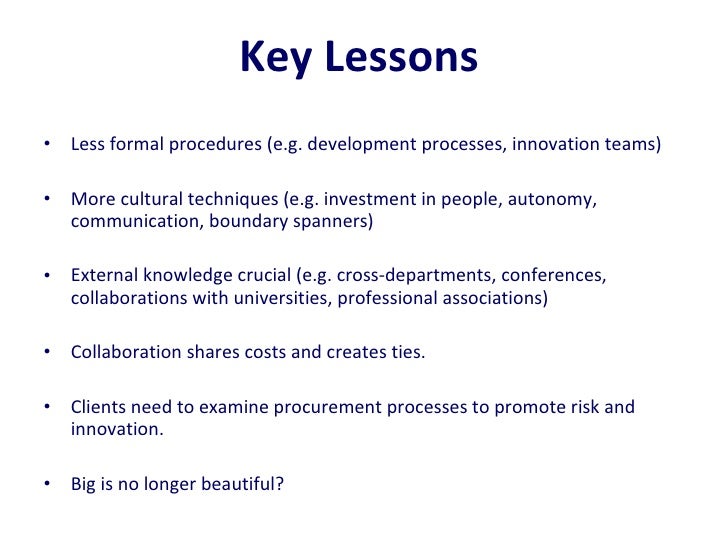 Key Lessons

• Less formal procedures (e.g. development processes, innovation teams)

• More cultural techniques (e.g. investment in people, autonomy, communication, boundary spanners)

• External knowledge crucial (e.g. cross-departments, conferences, collaborations with universities, professional associations)

• Collaboration shares costs and creates ties.

• Clients need to examine procurement processes to promote risk and innovation.

• Big is no longer beautiful?